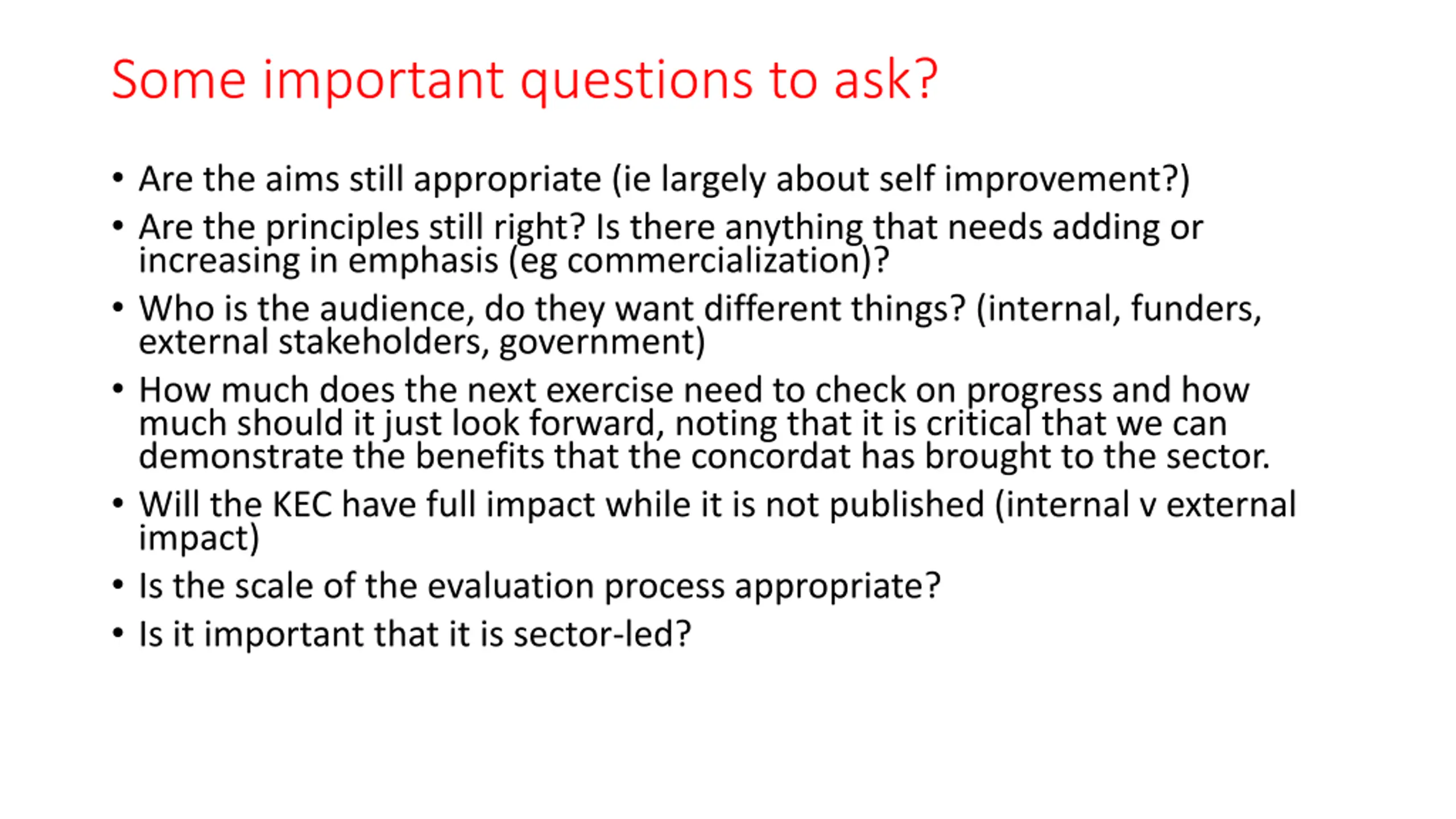 Some important questions to ask?

• Are the aims still appropriate (ie largely about self improvement?)
• Are the principles still right? Is there anything that needs adding or increasing in emphasis (eg commercialization)?
• Who is the audience, do they want different things? (internal, funders, external stakeholders, government)
• How much does the next exercise need to check on progress and how much should it just look forward, noting that it is critical that we can demonstrate the benefits that the concordat has brought to the sector.
• Will the KEC have full impact while it is not published (internal v external impact)
• Is the scale of the evaluation process appropriate?
• Is it important that it is sector-led?